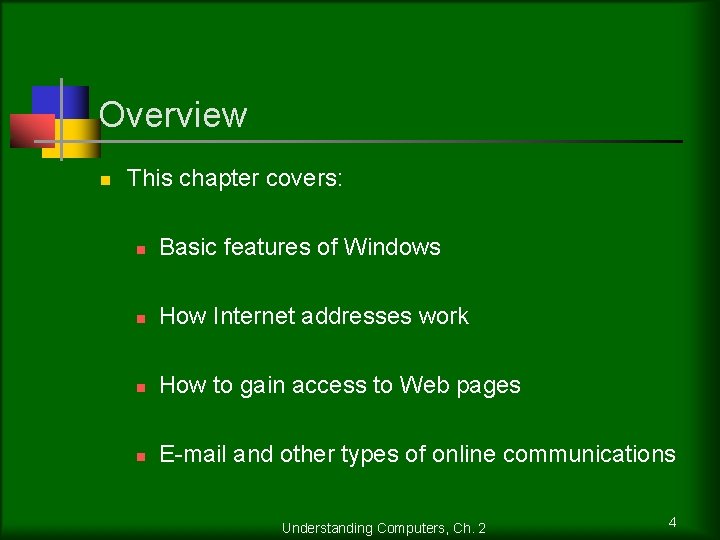 Overview

This chapter covers:

Basic features of Windows

How Internet addresses work

How to gain access to Web pages

E-mail and other types of online communications

Understanding Computers, Ch. 2

4